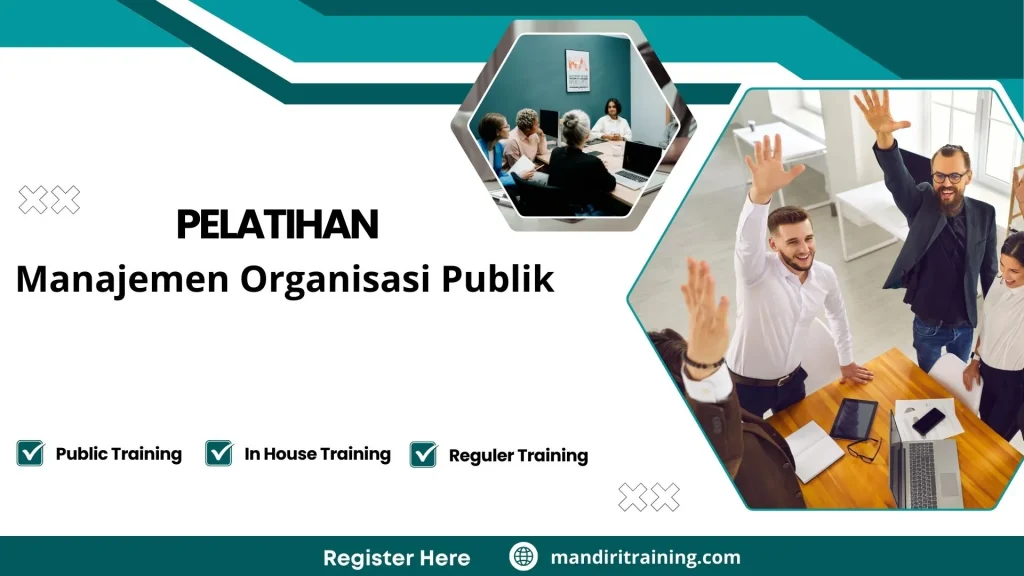 PELATIHAN
Manajemen Organisasi Publik

Public Training
In House Training
Reguler Training

Register Here
mandiritraining.com